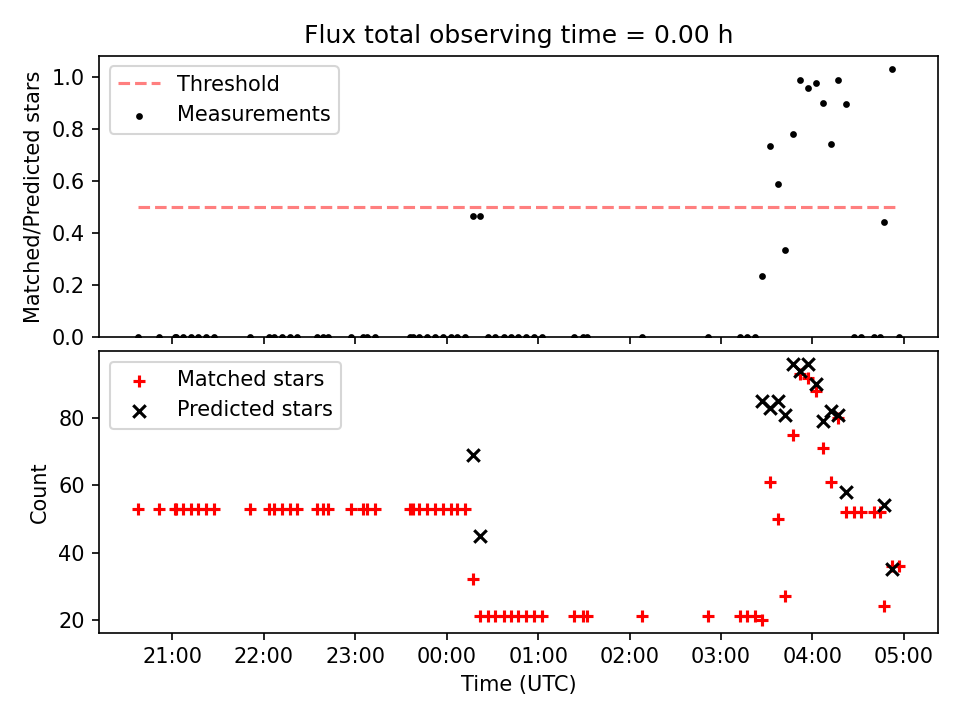 Flux total observing time = 0.00 h

Threshold
Measurements

Matched/Predicted stars

1.0
0.8
0.6
0.4
0.2
0.0

Matched stars
Predicted stars

Count

80
60
40
20

21:00
22:00
23:00
00:00
01:00
02:00
03:00
04:00
05:00

Time (UTC)